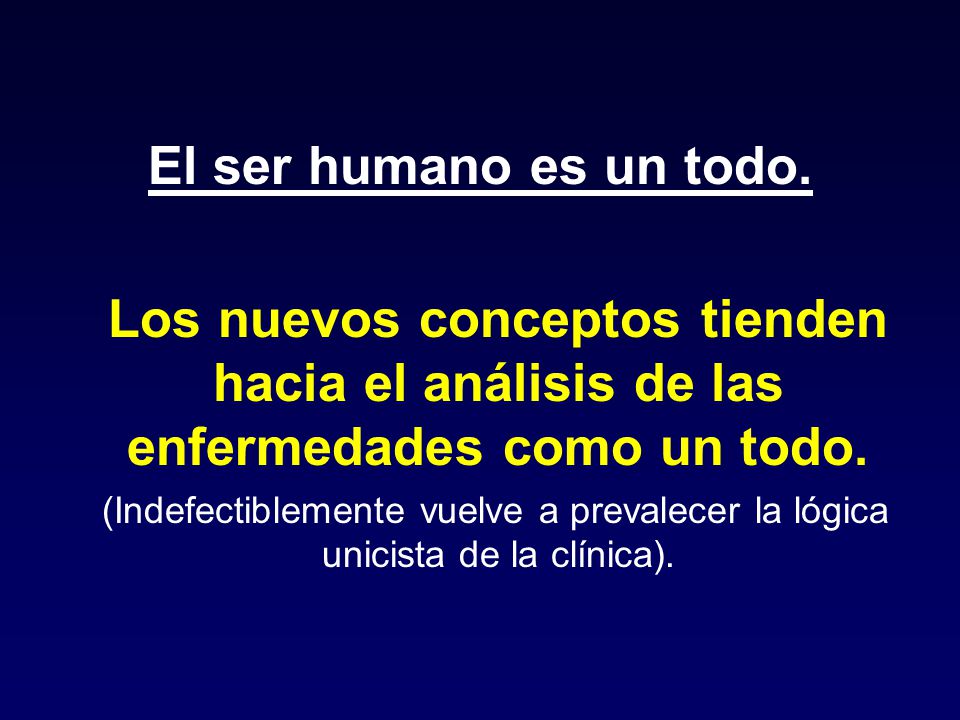 El ser humano es un todo.

Los nuevos conceptos tienden hacia el análisis de las enfermedades como un todo.

(Indefectiblemente vuelve a prevalecer la lógica unicista de la clínica).